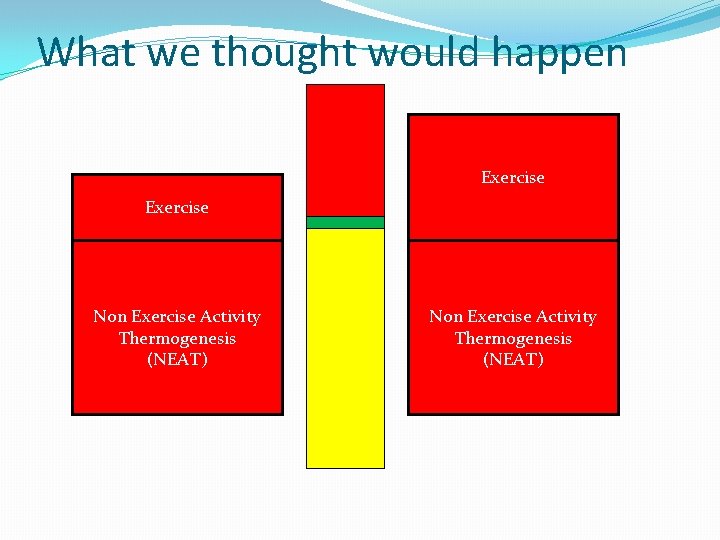 What we thought would happen

Exercise

Non Exercise Activity Thermogenesis (NEAT)

Exercise

Non Exercise Activity Thermogenesis (NEAT)